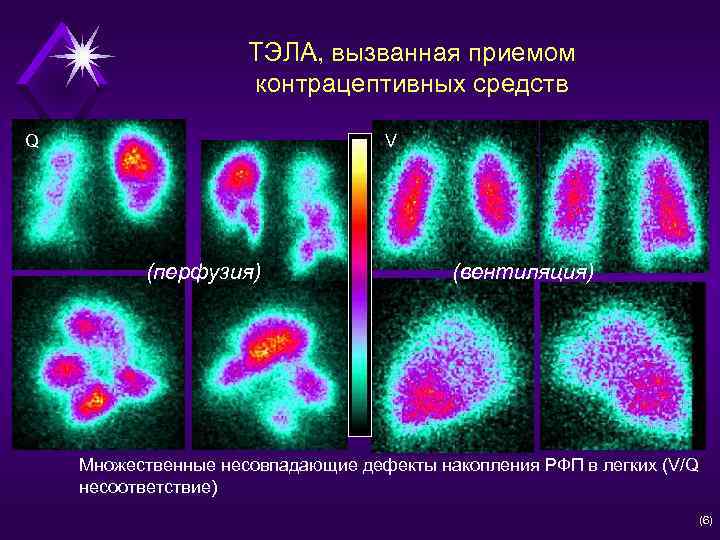 ТЭЛА, вызванная приемом контрацептивных средств

Q

V

(перфузия)

(вентиляция)

Множественные несовпадающие дефекты накопления РФП в легких (V/Q несоответствие)

(6)